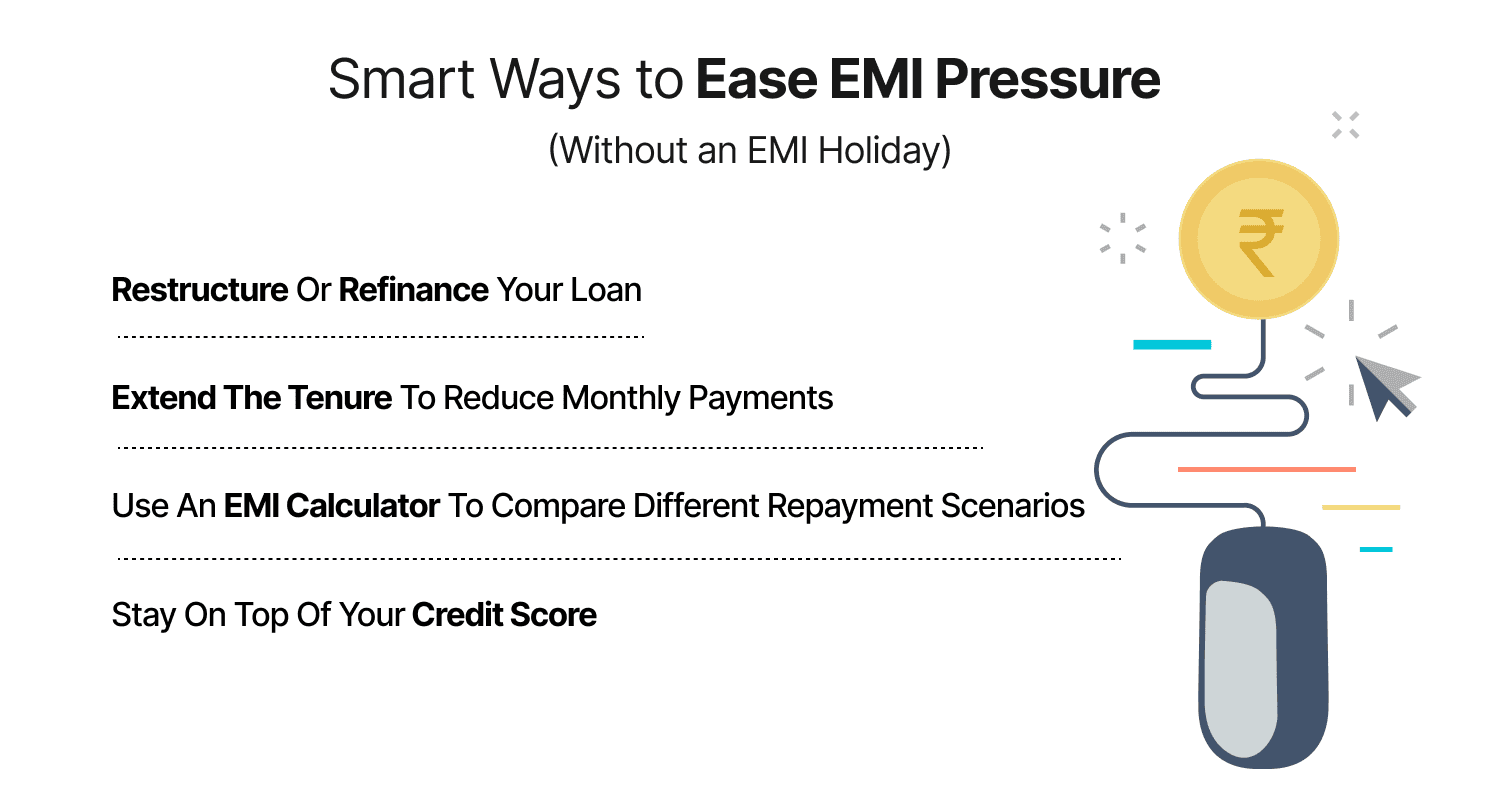 Smart Ways to Ease EMI Pressure

(Without an EMI Holiday)

Restructure Or Refinance Your Loan

Extend The Tenure To Reduce Monthly Payments

Use An EMI Calculator To Compare Different Repayment Scenarios

Stay On Top Of Your Credit Score

₹